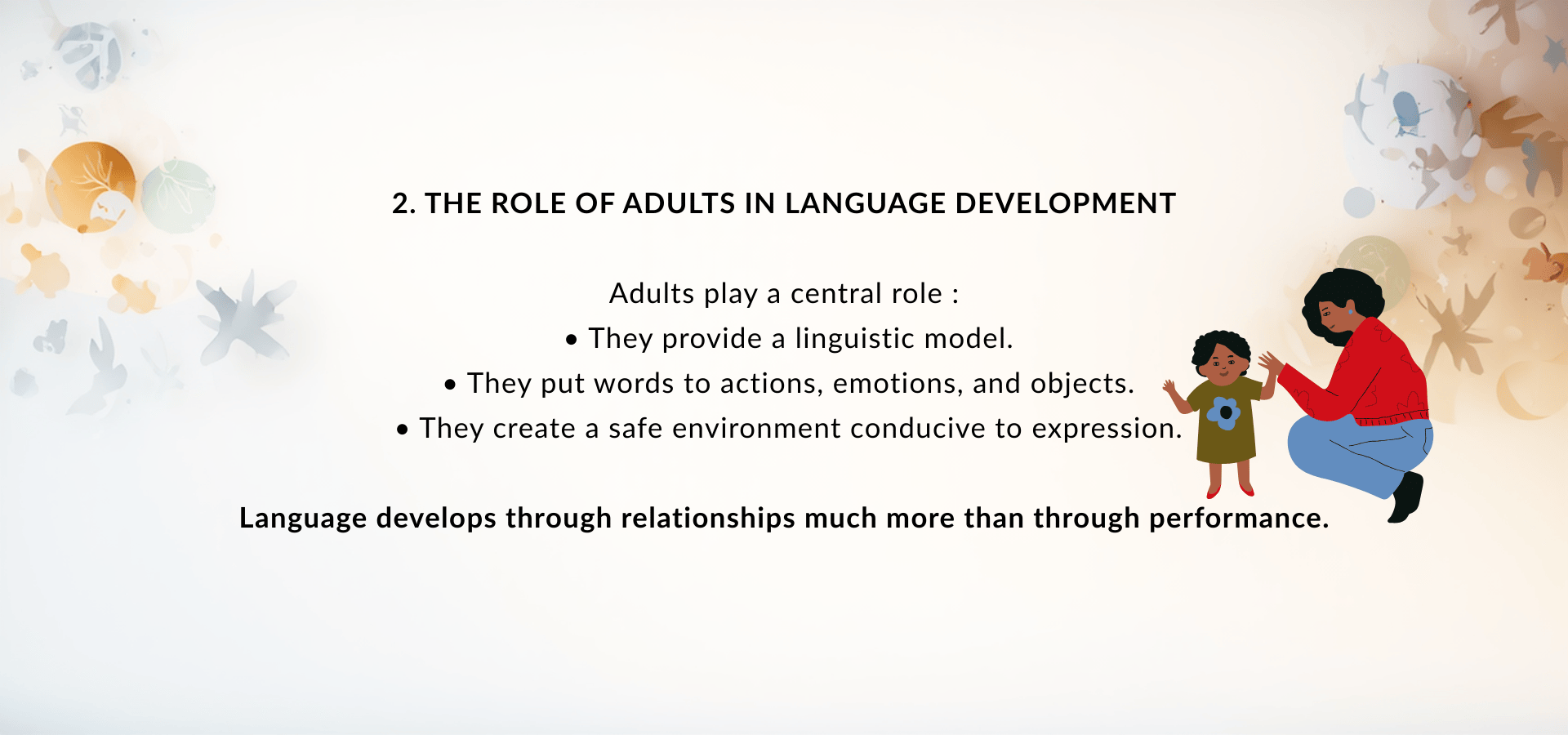 2. THE ROLE OF ADULTS IN LANGUAGE DEVELOPMENT

Adults play a central role :
• They provide a linguistic model.
• They put words to actions, emotions, and objects.
• They create a safe environment conducive to expression.

Language develops through relationships much more than through performance.